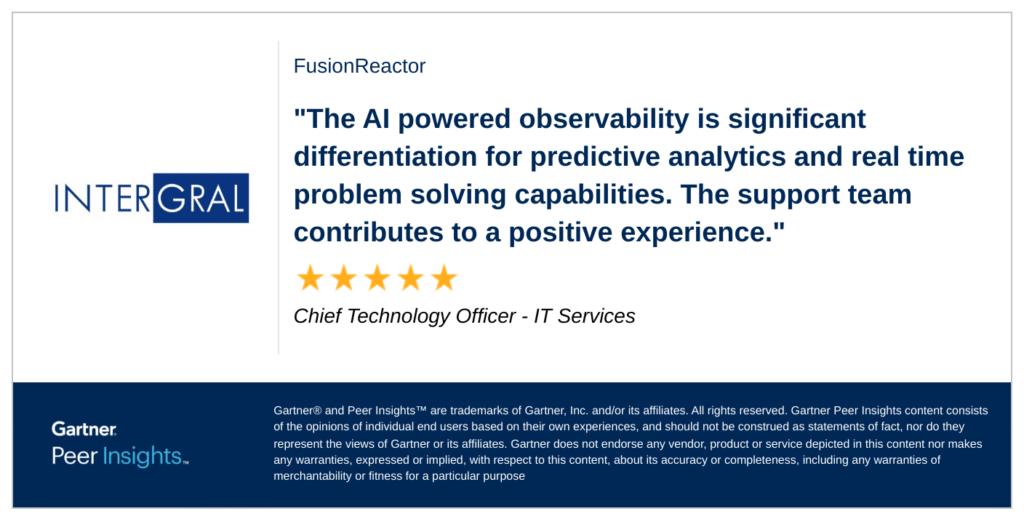 INTERGRAL

FusionReactor

"The AI powered observability is significant differentiation for predictive analytics and real time problem solving capabilities. The support team contributes to a positive experience."

★★★★★

Chief Technology Officer - IT Services

Gartner.
Peer Insights™

Gartner® and Peer Insights™ are trademarks of Gartner, Inc. and/or its affiliates. All rights reserved. Gartner Peer Insights content consists of the opinions of individual end users based on their own experiences, and should not be construed as statements of fact, nor do they represent the views of Gartner or its affiliates. Gartner does not endorse any vendor, product or service depicted in this content nor makes any warranties, expressed or implied, with respect to this content, about its accuracy or completeness, including any warranties of merchantability or fitness for a particular purpose